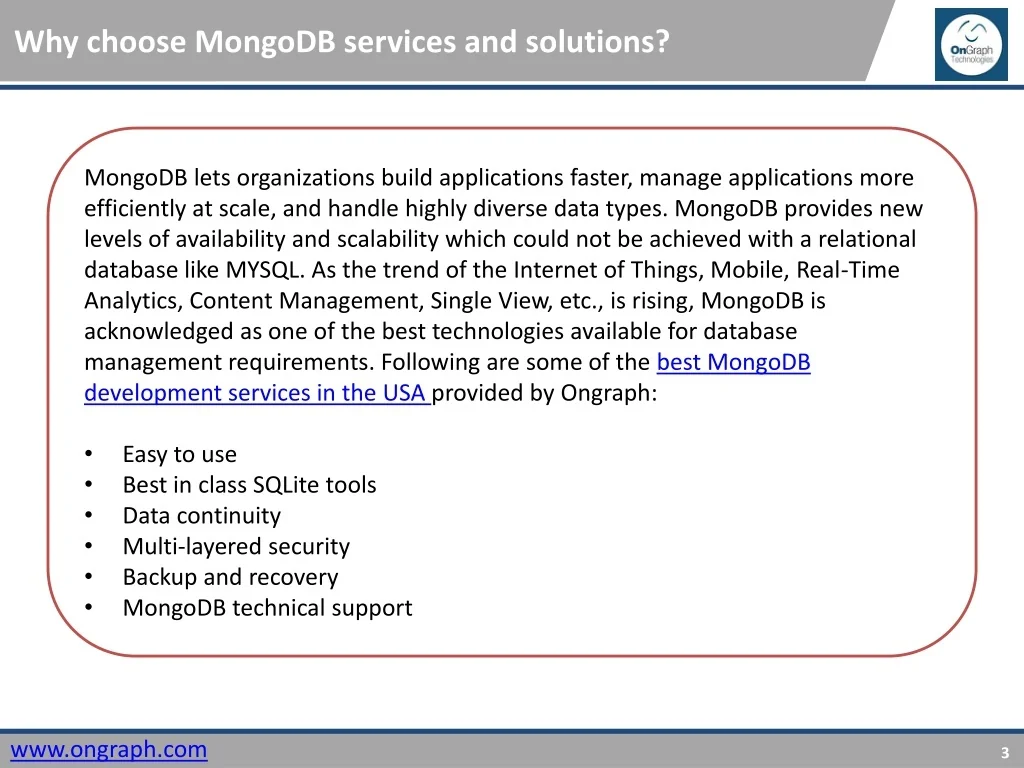 Why choose MongoDB services and solutions?

OnGraph Technologies

MongoDB lets organizations build applications faster, manage applications more efficiently at scale, and handle highly diverse data types. MongoDB provides new levels of availability and scalability which could not be achieved with a relational database like MYSQL. As the trend of the Internet of Things, Mobile, Real-Time Analytics, Content Management, Single View, etc., is rising, MongoDB is acknowledged as one of the best technologies available for database management requirements. Following are some of the best MongoDB development services in the USA provided by Ongraph:

• Easy to use
• Best in class SQLite tools
• Data continuity
• Multi-layered security
• Backup and recovery
• MongoDB technical support

www.ongraph.com

3